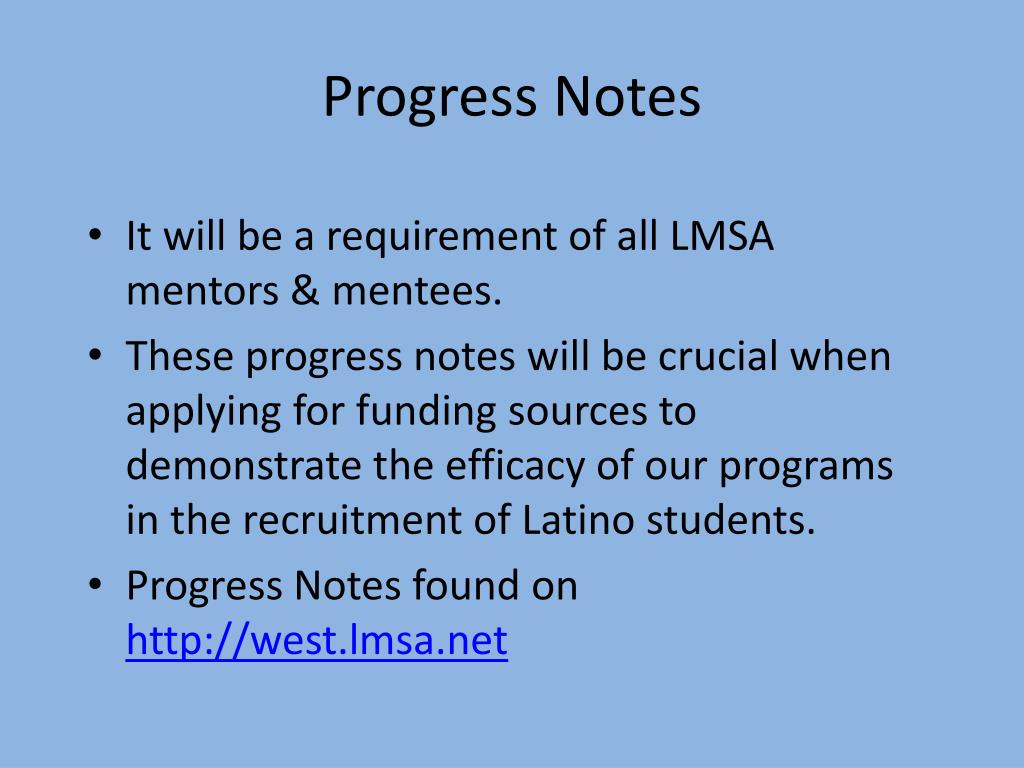 Progress Notes

• It will be a requirement of all LMSA mentors & mentees.
• These progress notes will be crucial when applying for funding sources to demonstrate the efficacy of our programs in the recruitment of Latino students.
• Progress Notes found on http://west.lmsa.net